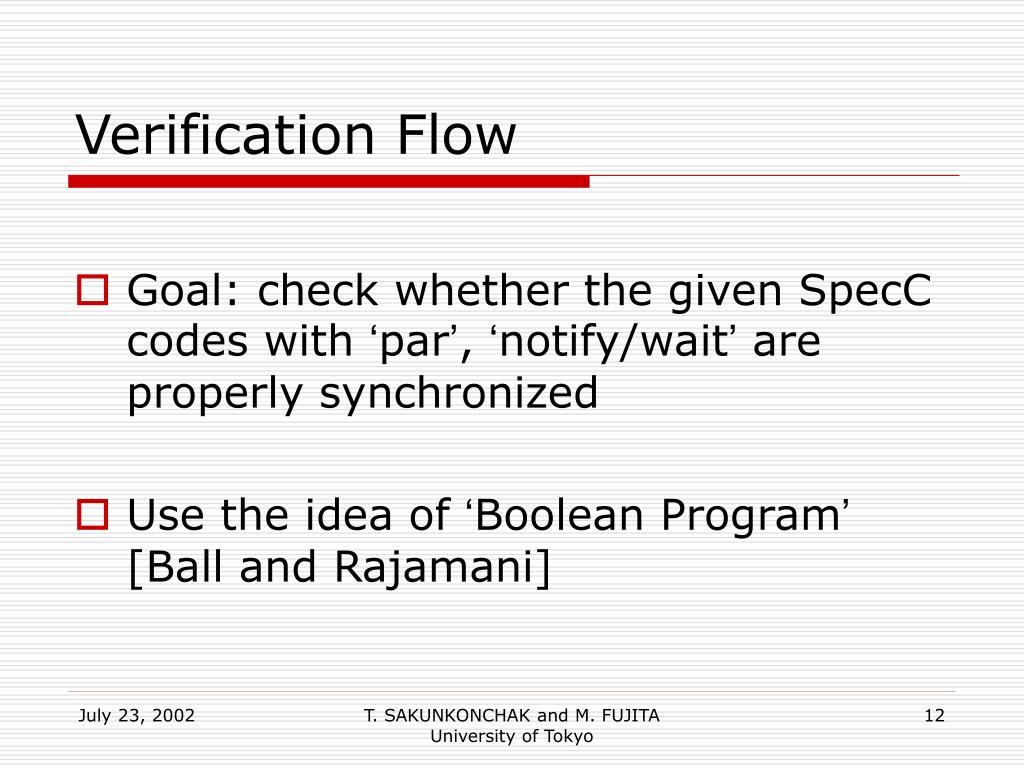 Verification Flow

Goal: check whether the given SpecC codes with ‘par’, ‘notify/wait’ are properly synchronized

Use the idea of ‘Boolean Program’ [Ball and Rajamani]

July 23, 2002

T. SAKUNKONCHAK and M. FUJITA
University of Tokyo

12